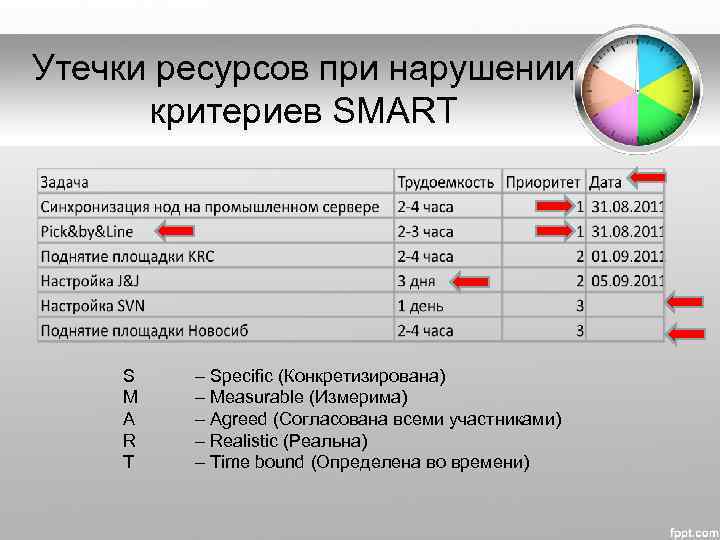 Утечки ресурсов при нарушении критериев SMART

| Задача | Трудоемкость | Приоритет | Дата |
|---|---|---|---|
| Синхронизация нод на промышленном сервере | 2-4 часа | 1 | 31.08.2011 |
| Pick&by&Line | 2-3 часа | 1 | 31.08.2011 |
| Поднятие площадки KRC | 2-4 часа | 2 | 01.09.2011 |
| Настройка J&J | 3 дня | 2 | 05.09.2011 |
| Настройка SVN | 1 день | 3 | |
| Поднятие площадки Новосиб | 2-4 часа | 3 | |

S – Specific (Конкретизирована)
M – Measurable (Измерима)
A – Agreed (Согласована всеми участниками)
R – Realistic (Реальна)
T – Time bound (Определена во времени)

fppt.com